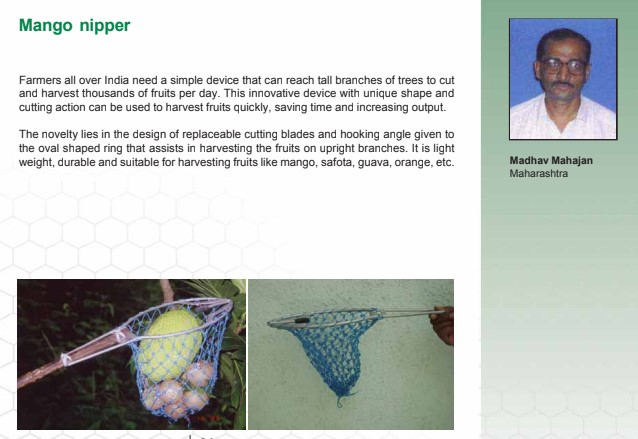 Mango nipper

Farmers all over India need a simple device that can reach tall branches of trees to cut and harvest thousands of fruits per day. This innovative device with unique shape and cutting action can be used to harvest fruits quickly, saving time and increasing output.

The novelty lies in the design of replaceable cutting blades and hooking angle given to the oval shaped ring that assists in harvesting the fruits on upright branches. It is light weight, durable and suitable for harvesting fruits like mango, safota, guava, orange, etc.

Madhav Mahajan
Maharashtra